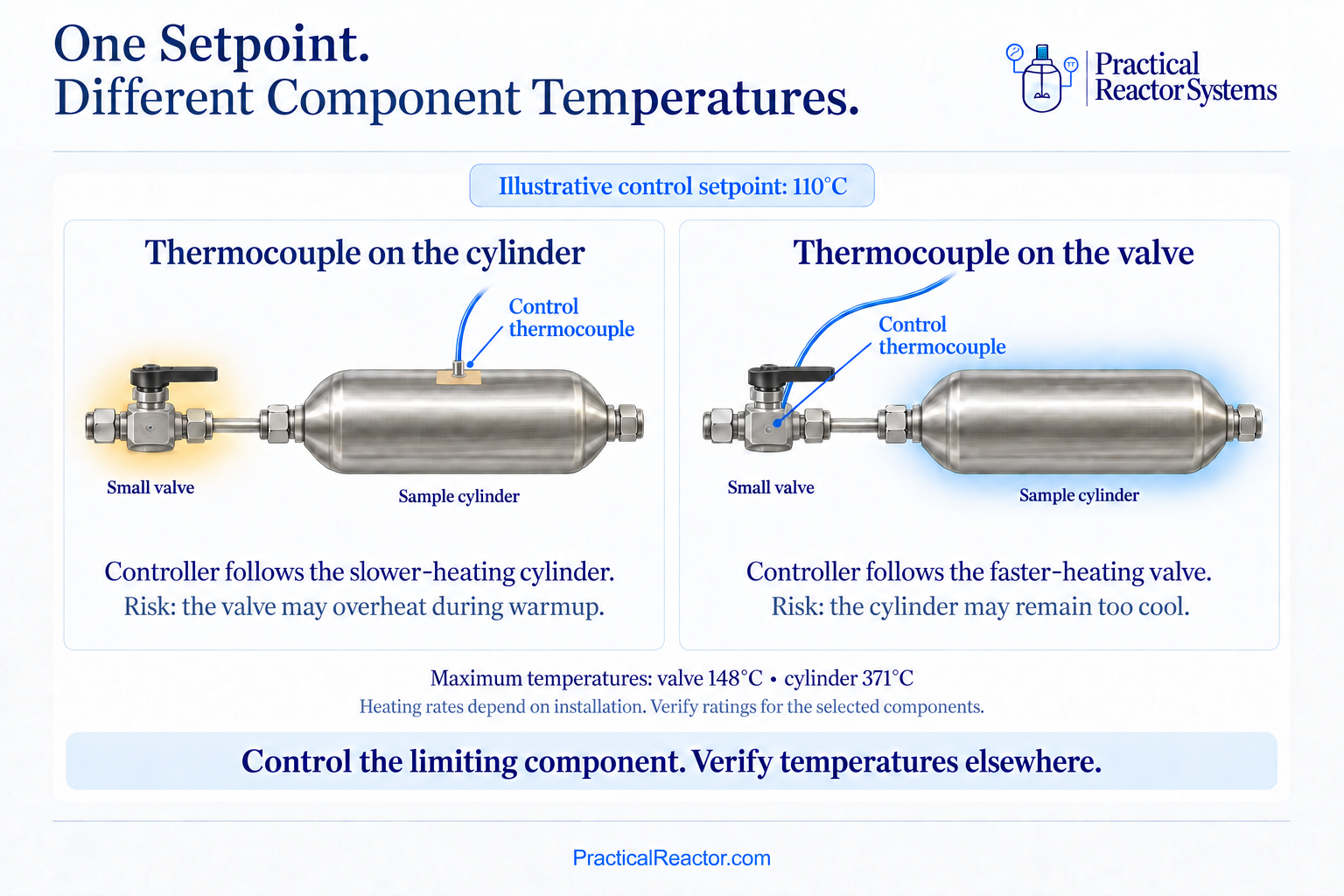 One Setpoint.
Different Component Temperatures.

Practical Reactor Systems

Illustrative control setpoint: 110°C

Thermocouple on the cylinder

Control thermocouple

Small valve

Sample cylinder

Controller follows the slower-heating cylinder.
Risk: the valve may overheat during warmup.

Thermocouple on the valve

Control thermocouple

Small valve

Sample cylinder

Controller follows the faster-heating valve.
Risk: the cylinder may remain too cool.

Maximum temperatures: valve 148°C • cylinder 371°C
Heating rates depend on installation. Verify ratings for the selected components.

Control the limiting component. Verify temperatures elsewhere.

PracticalReactor.com